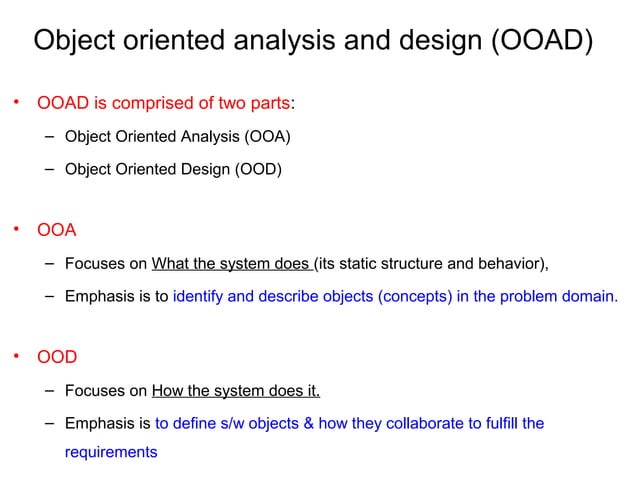 Object oriented analysis and design (OOAD)

• OOAD is comprised of two parts:
– Object Oriented Analysis (OOA)
– Object Oriented Design (OOD)

• OOA
– Focuses on What the system does (its static structure and behavior),
– Emphasis is to identify and describe objects (concepts) in the problem domain.

• OOD
– Focuses on How the system does it.
– Emphasis is to define s/w objects & how they collaborate to fulfill the requirements